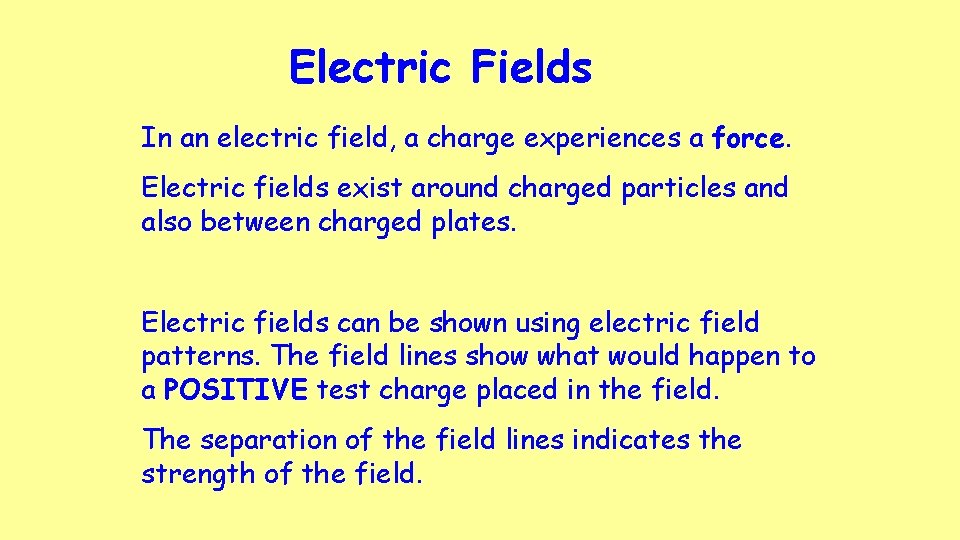 Electric Fields

In an electric field, a charge experiences a force.

Electric fields exist around charged particles and also between charged plates.

Electric fields can be shown using electric field patterns. The field lines show what would happen to a POSITIVE test charge placed in the field.

The separation of the field lines indicates the strength of the field.